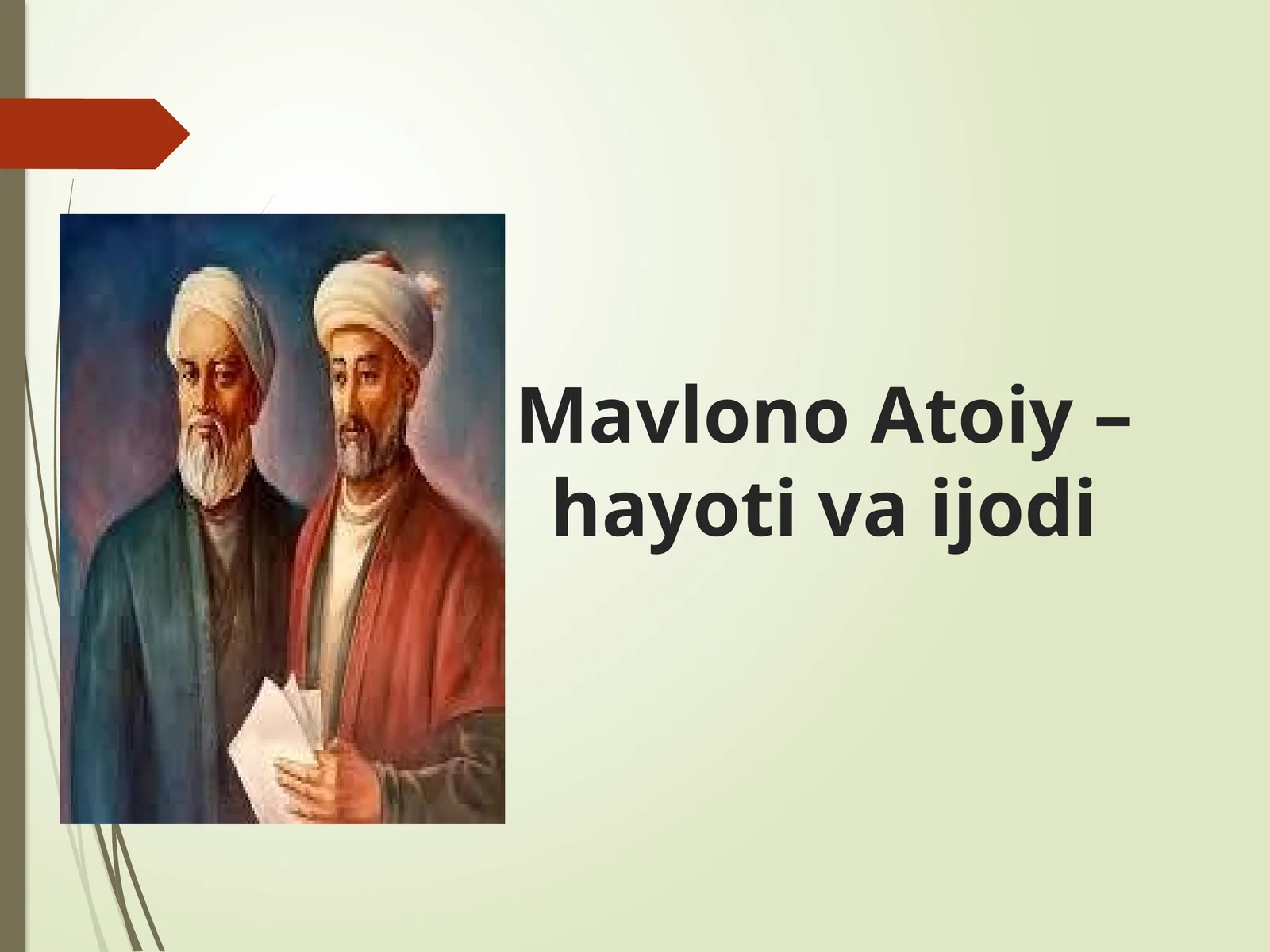 Mavlono Atoiy – hayoti va ijodi